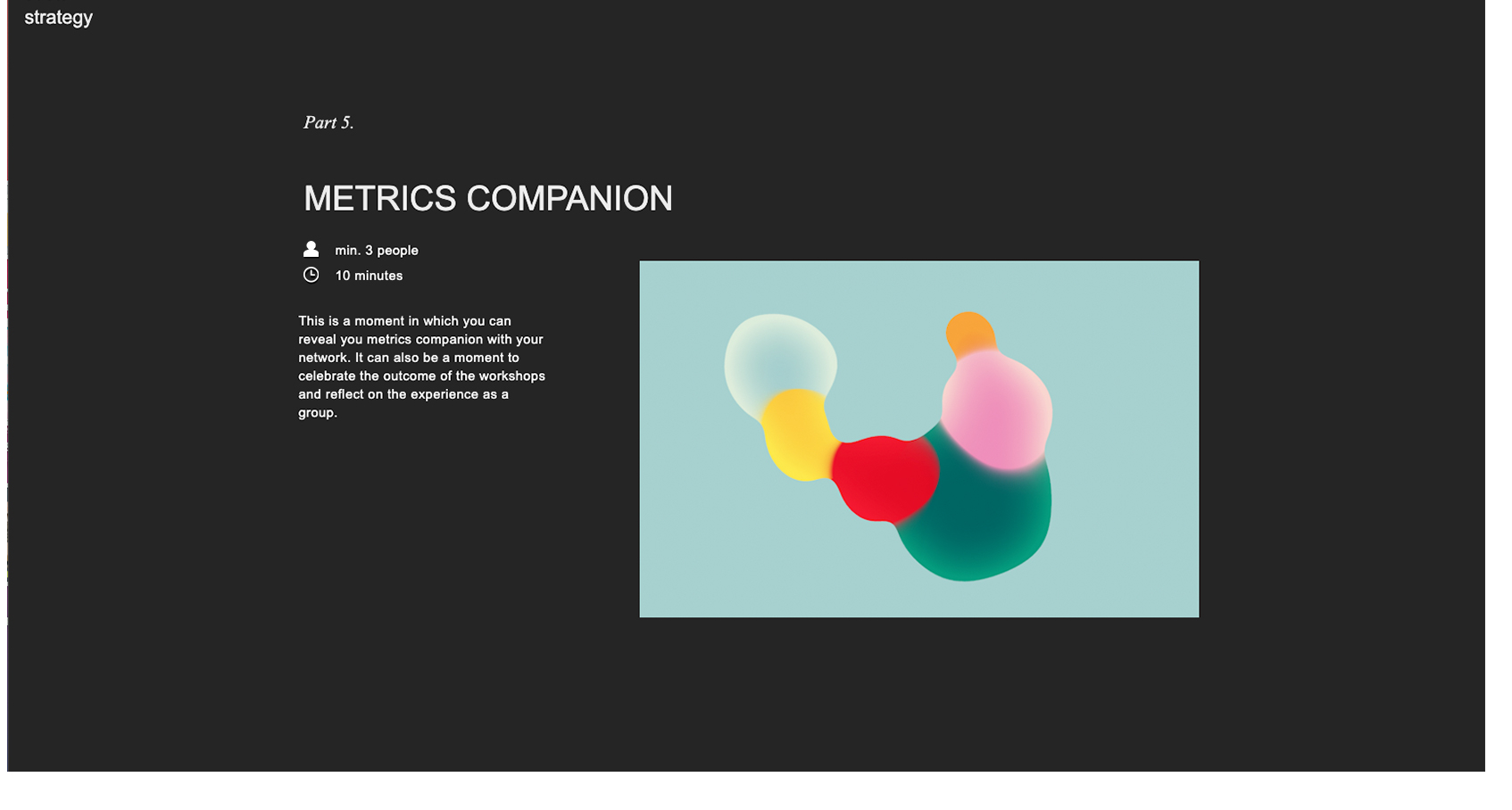 strategy

Part 5.

METRICS COMPANION

min. 3 people

10 minutes

This is a moment in which you can reveal you metrics companion with your network. It can also be a moment to celebrate the outcome of the workshops and reflect on the experience as a group.